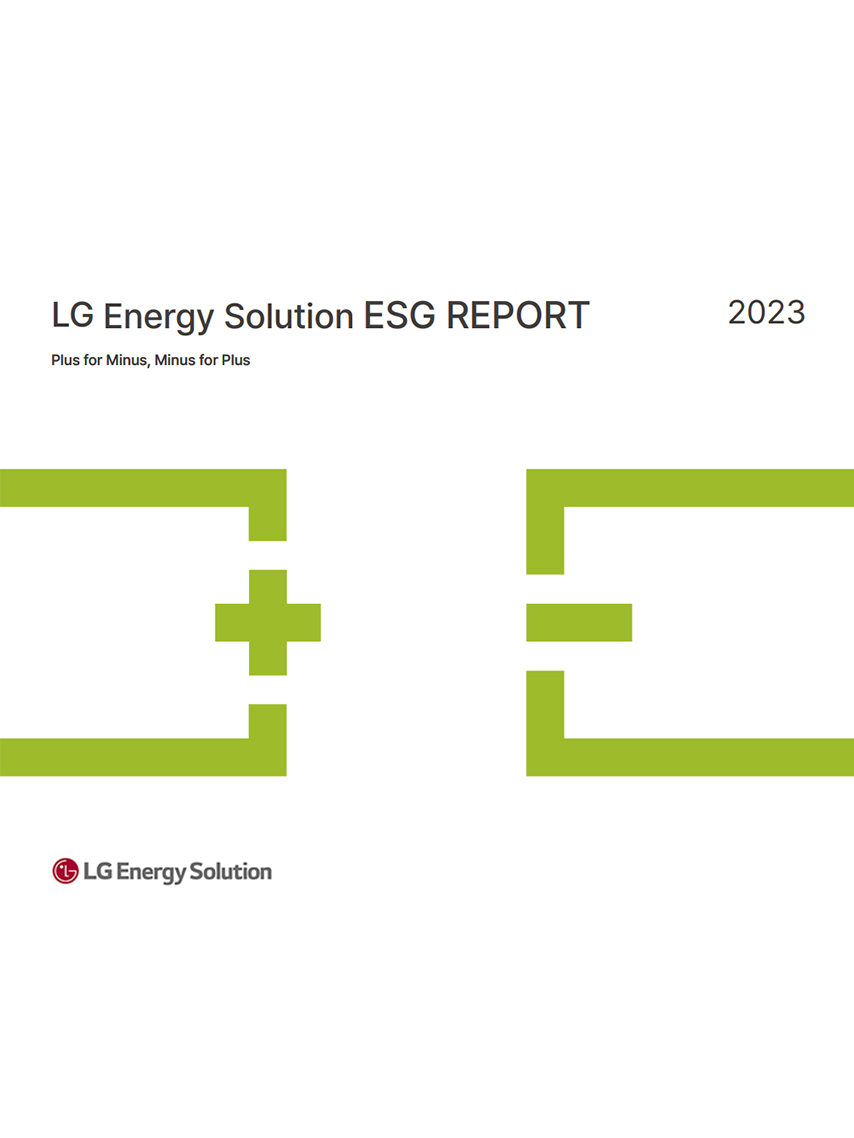 LG Energy Solution ESG REPORT

2023

Plus for Minus, Minus for Plus

LG Energy Solution